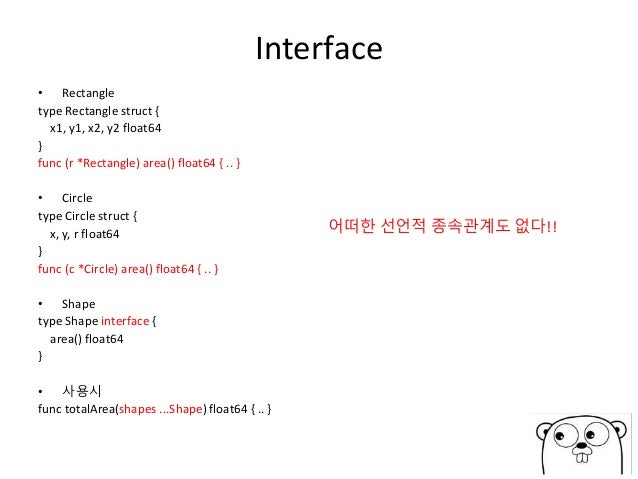 Interface

• Rectangle
type Rectangle struct {
x1, y1, x2, y2 float64
}
func (r *Rectangle) area() float64 { .. }

• Circle
type Circle struct {
x, y, r float64
}
func (c *Circle) area() float64 { .. }

• Shape
type Shape interface {
area() float64
}

• 사용시
func totalArea(shapes ...Shape) float64 { .. }

어떠한 선언적 종속관계도 없다!!